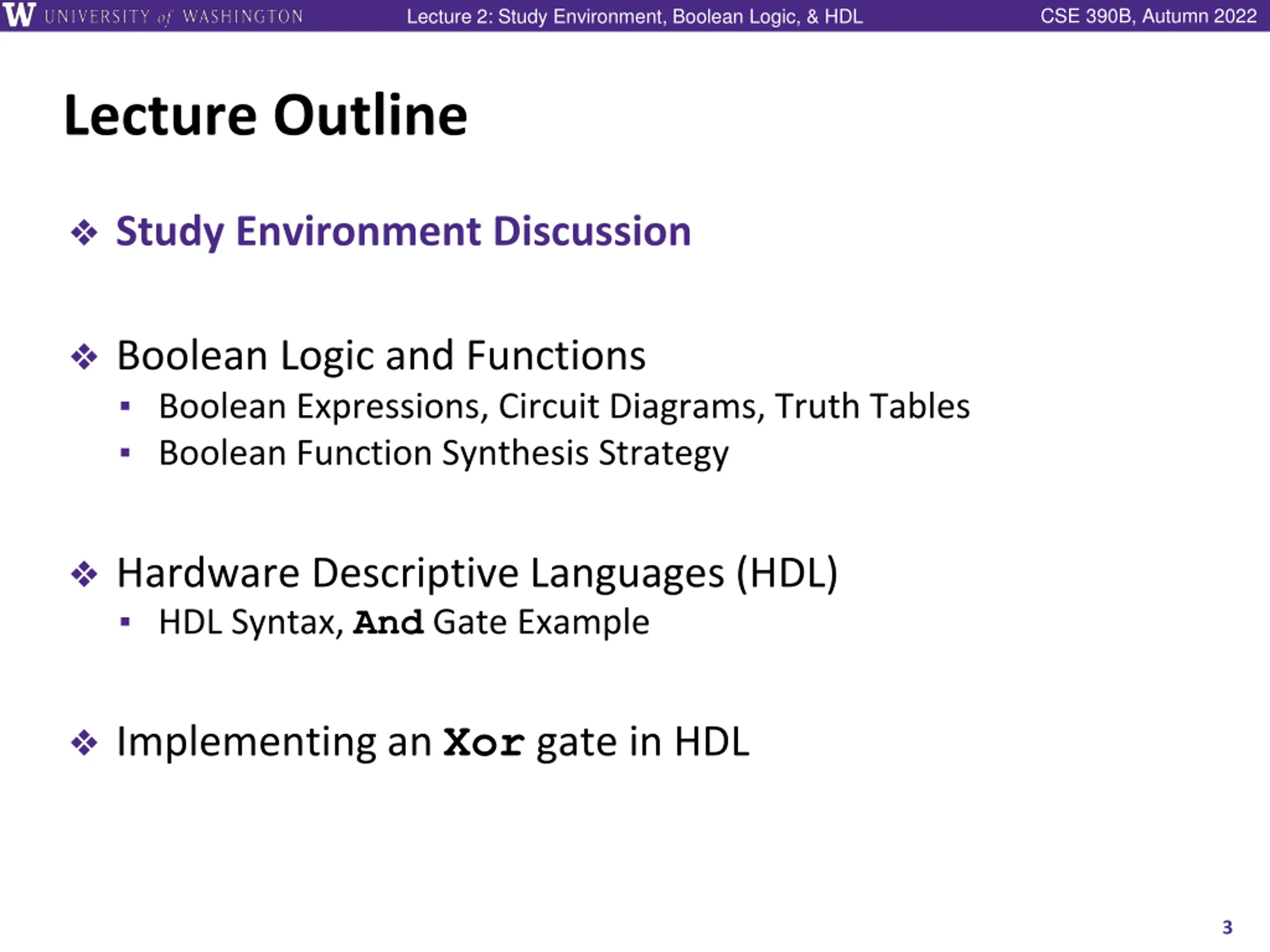 W UNIVERSITY of WASHINGTON Lecture 2: Study Environment, Boolean Logic, & HDL CSE 390B, Autumn 2022

Lecture Outline

❖ Study Environment Discussion

❖ Boolean Logic and Functions
▪ Boolean Expressions, Circuit Diagrams, Truth Tables
▪ Boolean Function Synthesis Strategy

❖ Hardware Descriptive Languages (HDL)
▪ HDL Syntax, And Gate Example

❖ Implementing an Xor gate in HDL

3